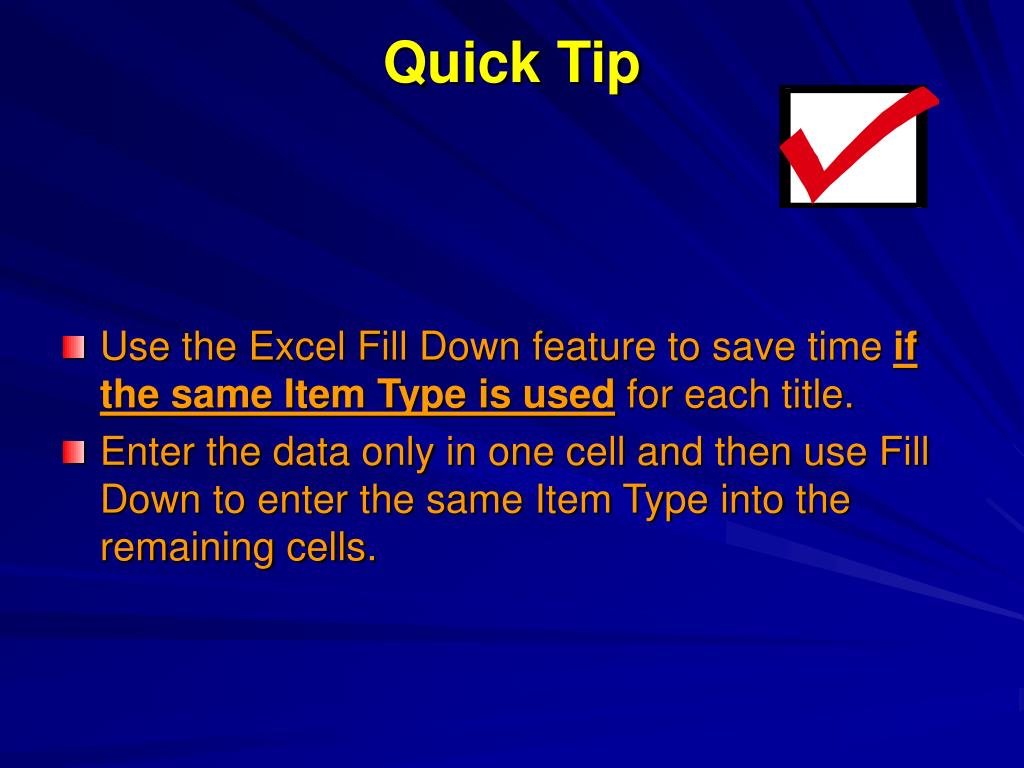 Quick Tip

Use the Excel Fill Down feature to save time if the same Item Type is used for each title.

Enter the data only in one cell and then use Fill Down to enter the same Item Type into the remaining cells.